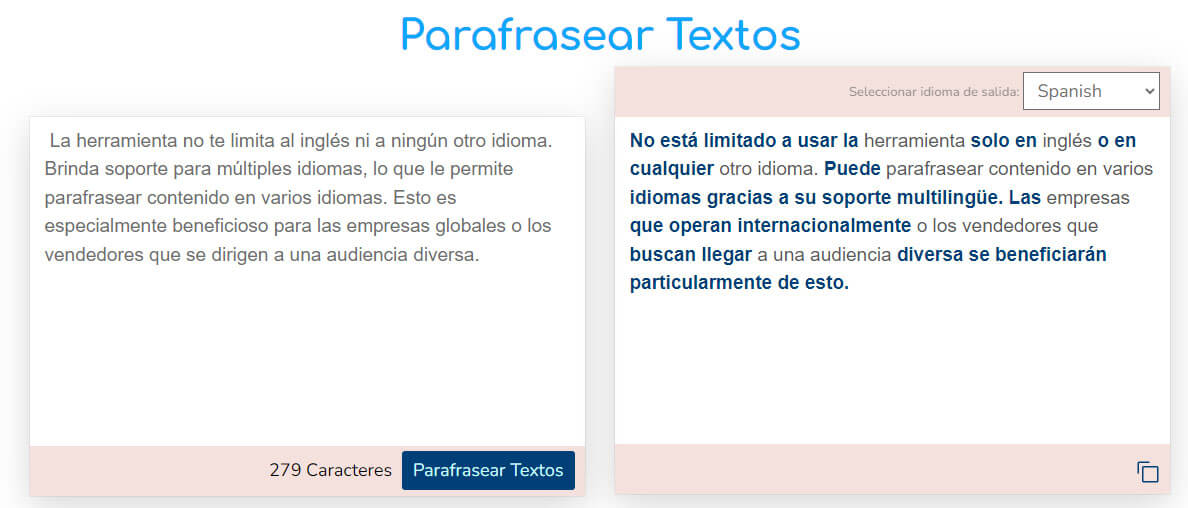 Parafrasear Textos

La herramienta no te limita al inglés ni a ningún otro idioma. Brinda soporte para múltiples idiomas, lo que le permite parafrasear contenido en varios idiomas. Esto es especialmente beneficioso para las empresas globales o los vendedores que se dirigen a una audiencia diversa.

279 Caracteres

Parafrasear Textos

Seleccionar idioma de salida: Spanish

No está limitado a usar la herramienta solo en inglés o en cualquier otro idioma. Puede parafrasear contenido en varios idiomas gracias a su soporte multilingüe. Las empresas que operan internacionalmente o los vendedores que buscan llegar a una audiencia diversa se beneficiarán particularmente de esto.